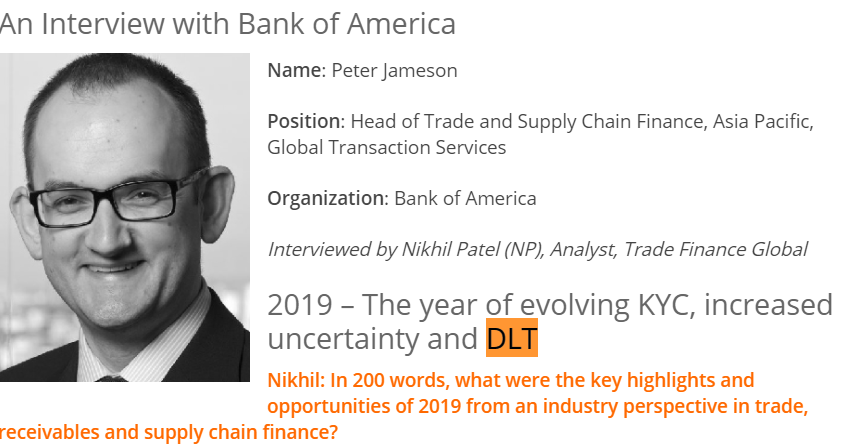 An Interview with Bank of America

Name: Peter Jameson

Position: Head of Trade and Supply Chain Finance, Asia Pacific, Global Transaction Services

Organization: Bank of America

Interviewed by Nikhil Patel (NP), Analyst, Trade Finance Global

2019 – The year of evolving KYC, increased uncertainty and DLT

Nikhil: In 200 words, what were the key highlights and opportunities of 2019 from an industry perspective in trade, receivables and supply chain finance?